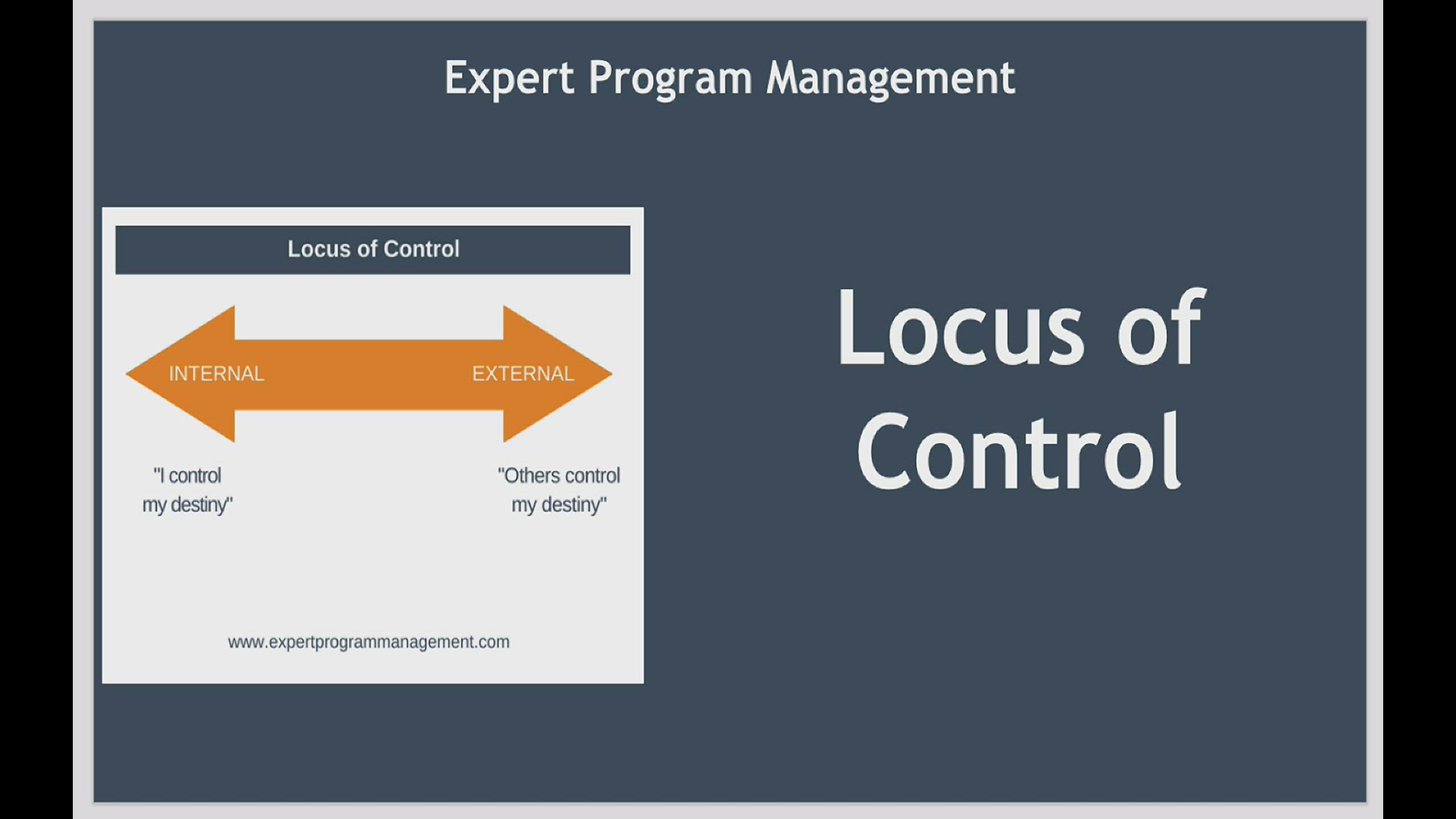 Expert Program Management

Locus of Control

INTERNAL

EXTERNAL

"I control my destiny"

"Others control my destiny"

www.expertprogrammanagement.com

Locus of Control